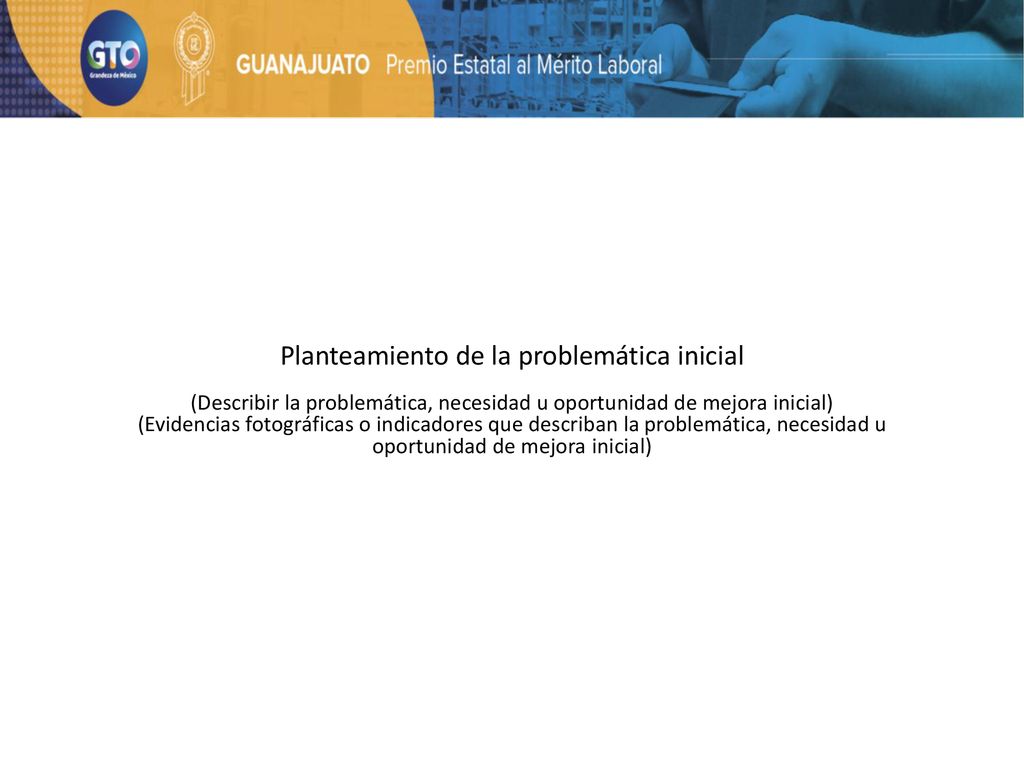 GTO
Grandeza de México

GUANAJUATO Premio Estatal al Mérito Laboral

Planteamiento de la problemática inicial

(Describir la problemática, necesidad u oportunidad de mejora inicial)
(Evidencias fotográficas o indicadores que describan la problemática, necesidad u oportunidad de mejora inicial)